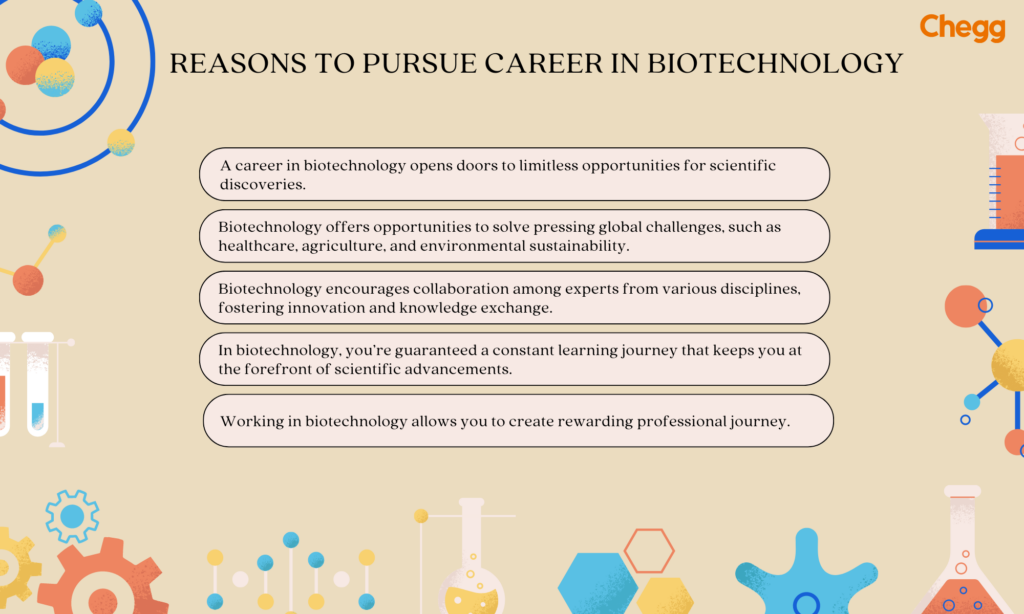 Chegg

REASONS TO PURSUE CAREER IN BIOTECHNOLOGY

A career in biotechnology opens doors to limitless opportunities for scientific discoveries.

Biotechnology offers opportunities to solve pressing global challenges, such as healthcare, agriculture, and environmental sustainability.

Biotechnology encourages collaboration among experts from various disciplines, fostering innovation and knowledge exchange.

In biotechnology, you're guaranteed a constant learning journey that keeps you at the forefront of scientific advancements.

Working in biotechnology allows you to create rewarding professional journey.